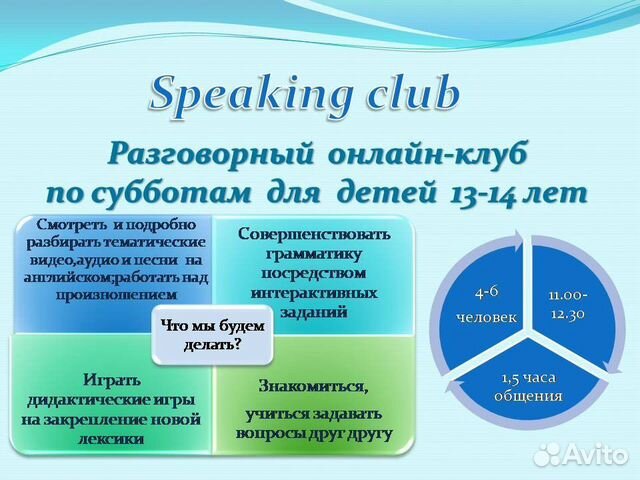 Speaking club

Разговорный онлайн-клуб по субботам для детей 13-14 лет

Смотреть и подробно разбирать тематические видео,аудио и песни на английском;работать над произношением

Совершенствовать грамматику посредством интерактивных заданий

Что мы будем делать?

Играть дидактические игры на закрепление новой лексики

Знакомиться, учиться задавать вопросы друг другу

4-6 человек

11.00-12.30

1,5 часа общения

Avito